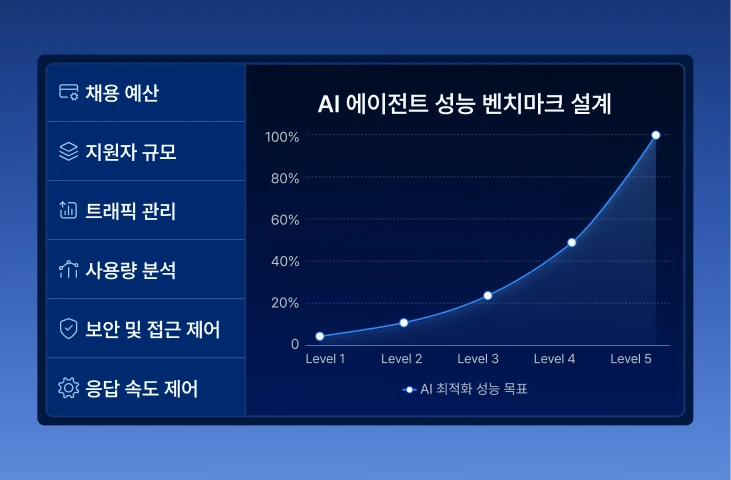 채용 예산

지원자 규모

트래픽 관리

사용량 분석

보안 및 접근 제어

응답 속도 제어

AI 에이전트 성능 벤치마크 설계

100%
80%
60%
40%
20%
0

Level 1 Level 2 Level 3 Level 4 Level 5

AI 최적화 성능 목표